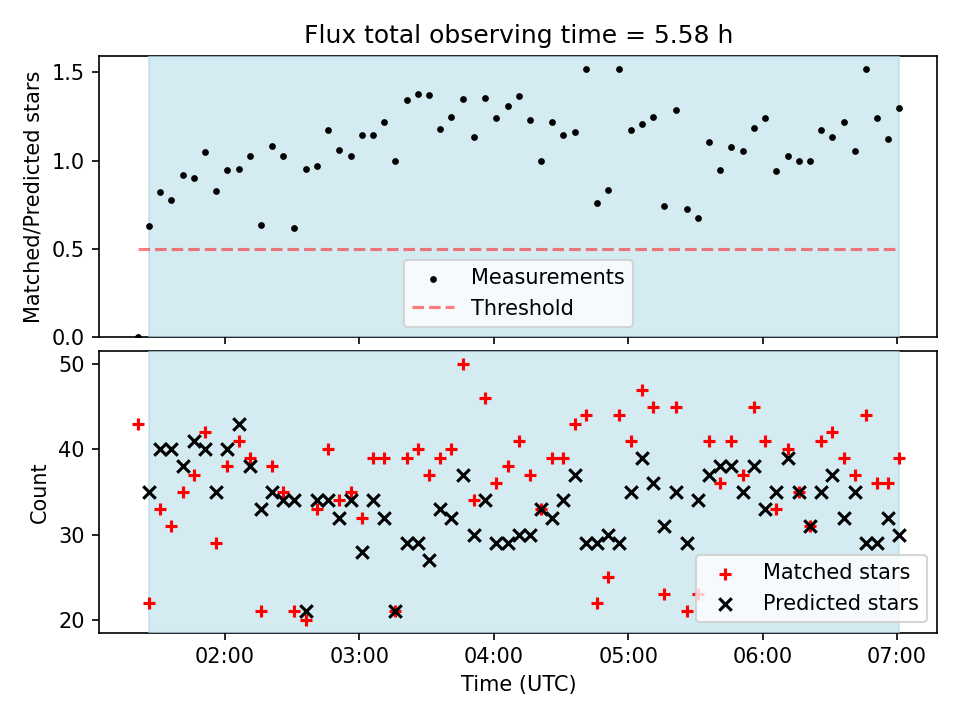 Flux total observing time = 5.58 h

Matched/Predicted stars

1.5
1.0
0.5
0.0

Measurements
Threshold

Count

50
40
30
20

Matched stars
Predicted stars

02:00
03:00
04:00
05:00
06:00
07:00

Time (UTC)